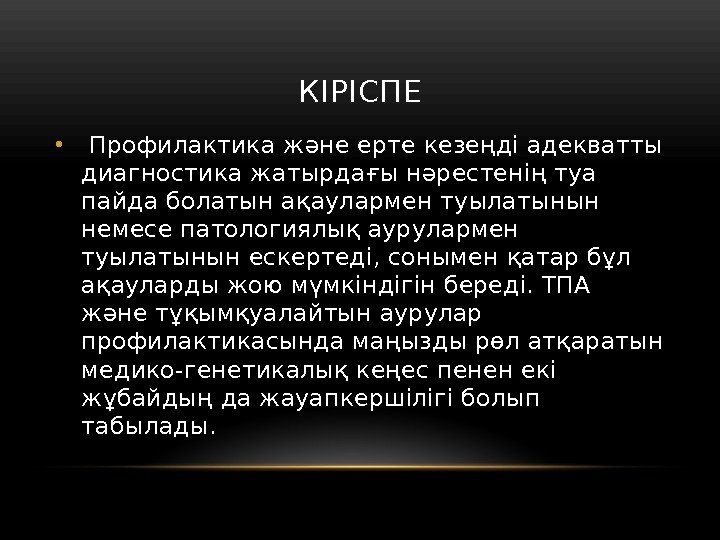 КІРІСПЕ

• Профилактика және ерте кезеңді адекватты диагностика жатырдағы нәрестенің туа пайда болатын ақаулармен туылатынын немесе патологиялық аурулармен туылатынын ескертеді, сонымен қатар бұл ақауларды жою мүмкіндігін береді. ТПА және тұқымқуалайтын аурулар профилактикасында маңызды рөл атқаратын медико-генетикалық кеңес пенен екі жұбайдың да жауапкершілігі болып табылады.